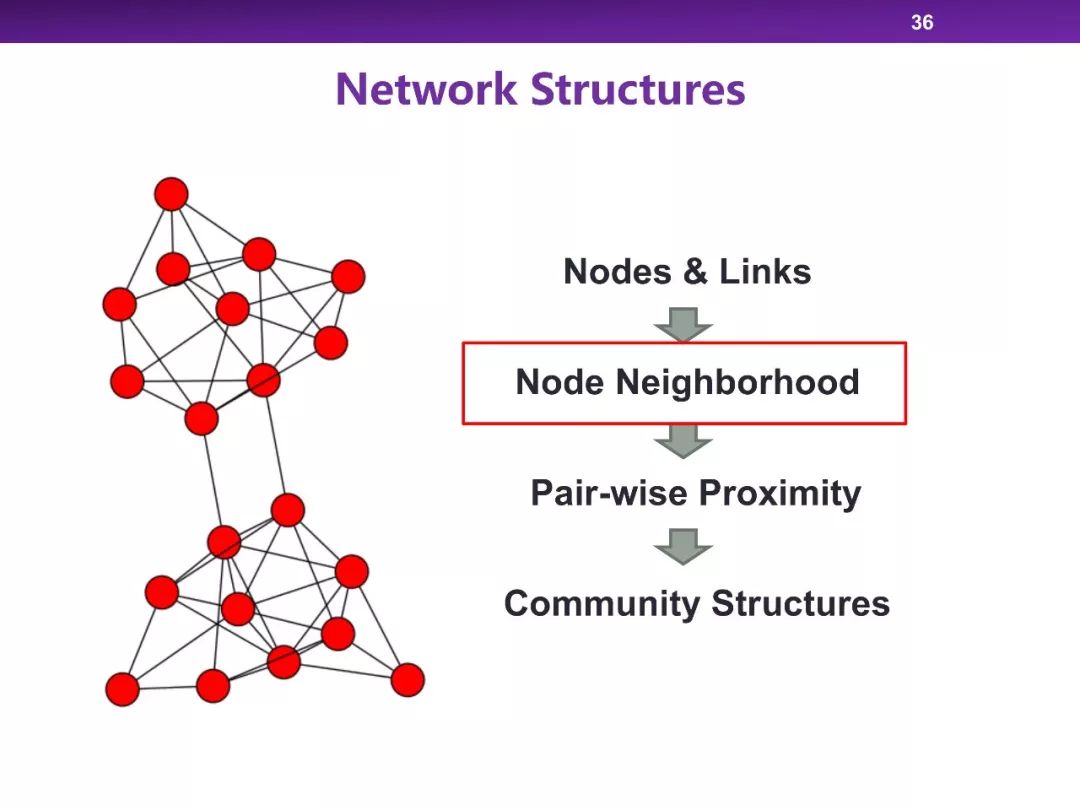 36

Network Structures

Nodes & Links

Node Neighborhood

Pair-wise Proximity

Community Structures